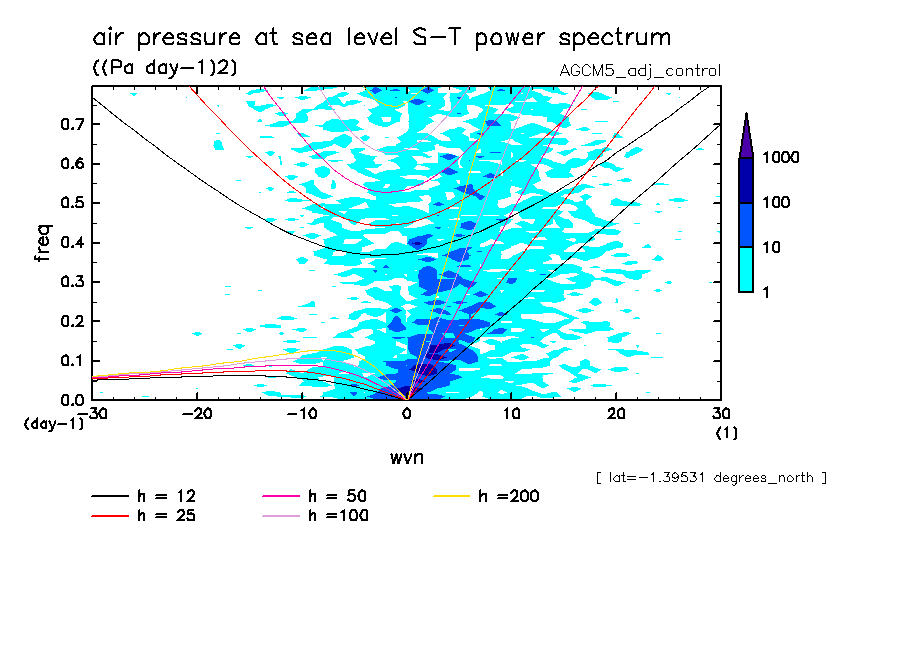 air pressure at sea level S-T power spectrum

((Pa day-1)2)

AGCM5_adj_control

freq

0.7
0.6
0.5
0.4
0.3
0.2
0.1
0.0

(day-1)

-30
-20
-10
0
10
20
30
(1)

wvn

1000
100
10
1

[ lat=-1.39531 degrees_north ]

h = 12
h = 25
h = 50
h =100
h =200